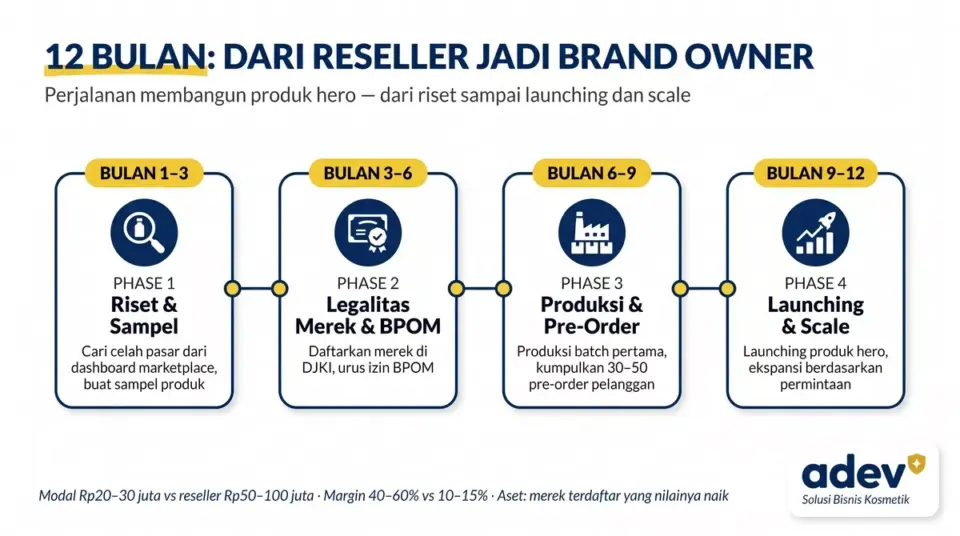 12 BULAN: DARI RESELLER JADI BRAND OWNER

Perjalanan membangun produk hero — dari riset sampai launching dan scale

BULAN 1–3

PHASE 1
Riset & Sampel

Cari celah pasar dari dashboard marketplace, buat sampel produk

BULAN 3–6

PHASE 2
Legalitas Merek & BPOM

Daftarkan merek di DJKI, urus izin BPOM

BULAN 6–9

PHASE 3
Produksi & Pre-Order

Produksi batch pertama, kumpulkan 30–50 pre-order pelanggan

BULAN 9–12

PHASE 4
Launching & Scale

Launching produk hero, ekspansi berdasarkan permintaan

Modal Rp20–30 juta vs reseller Rp50–100 juta · Margin 40–60% vs 10–15% · Aset: merek terdaftar yang nilainya naik

adev
Solusi Bisnis Kosmetik